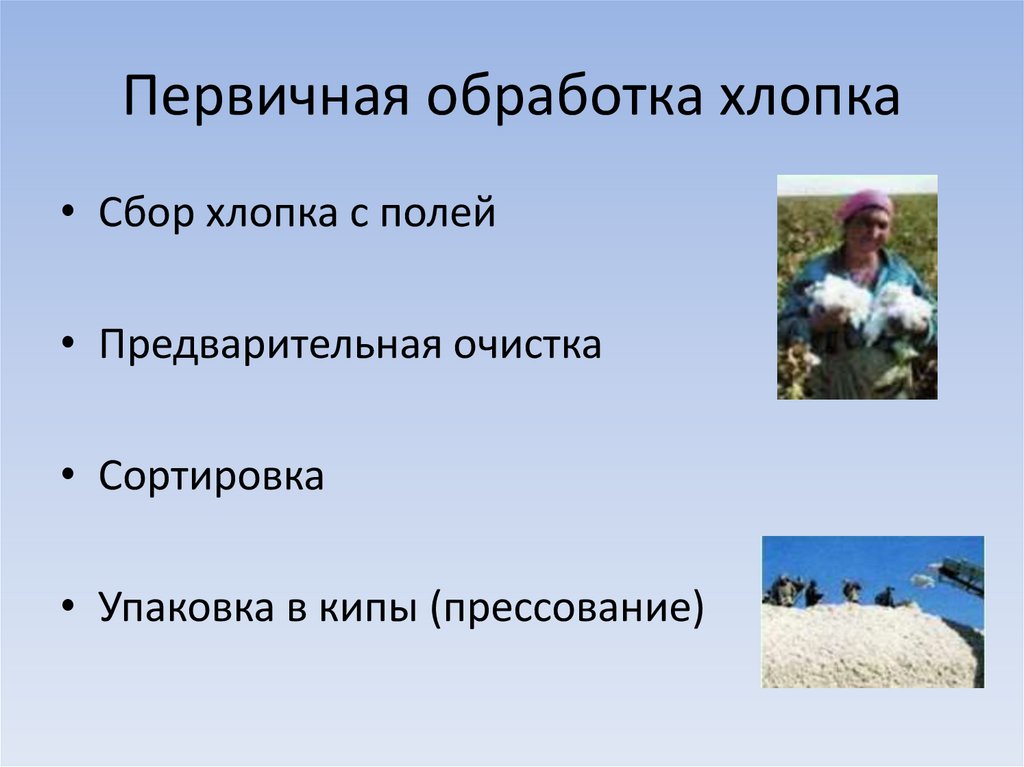 Первичная обработка хлопка

• Сбор хлопка с полей

• Предварительная очистка

• Сортировка

• Упаковка в кипы (прессование)